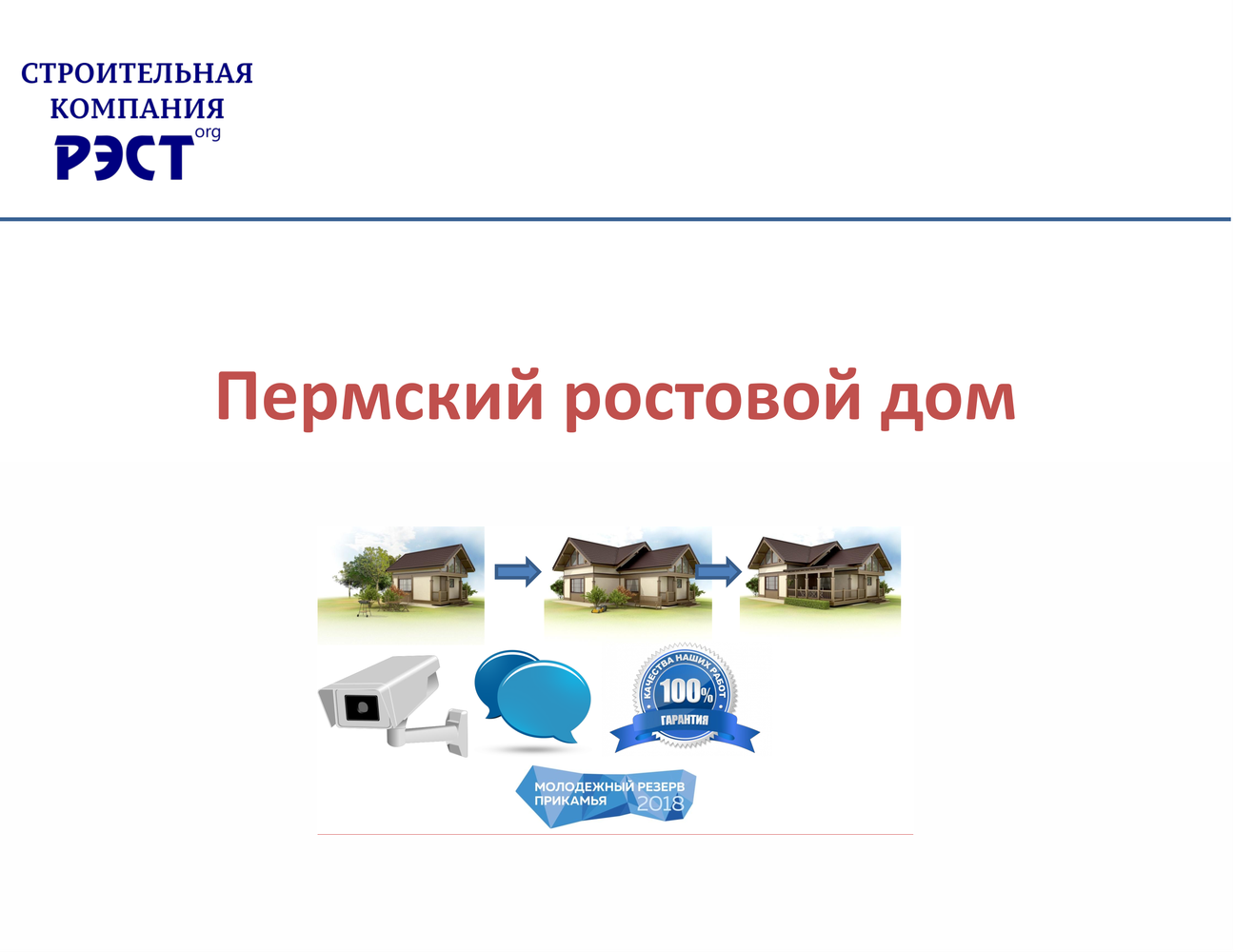 СТРОИТЕЛЬНАЯ КОМПАНИЯ
РЭСТ org

Пермский ростовой дом

КАЧЕСТВА НАШИХ РАБОТ
100%
ГАРАНТИЯ

МОЛОДЕЖНЫЙ РЕЗЕРВ ПРИКАМЬЯ 2018